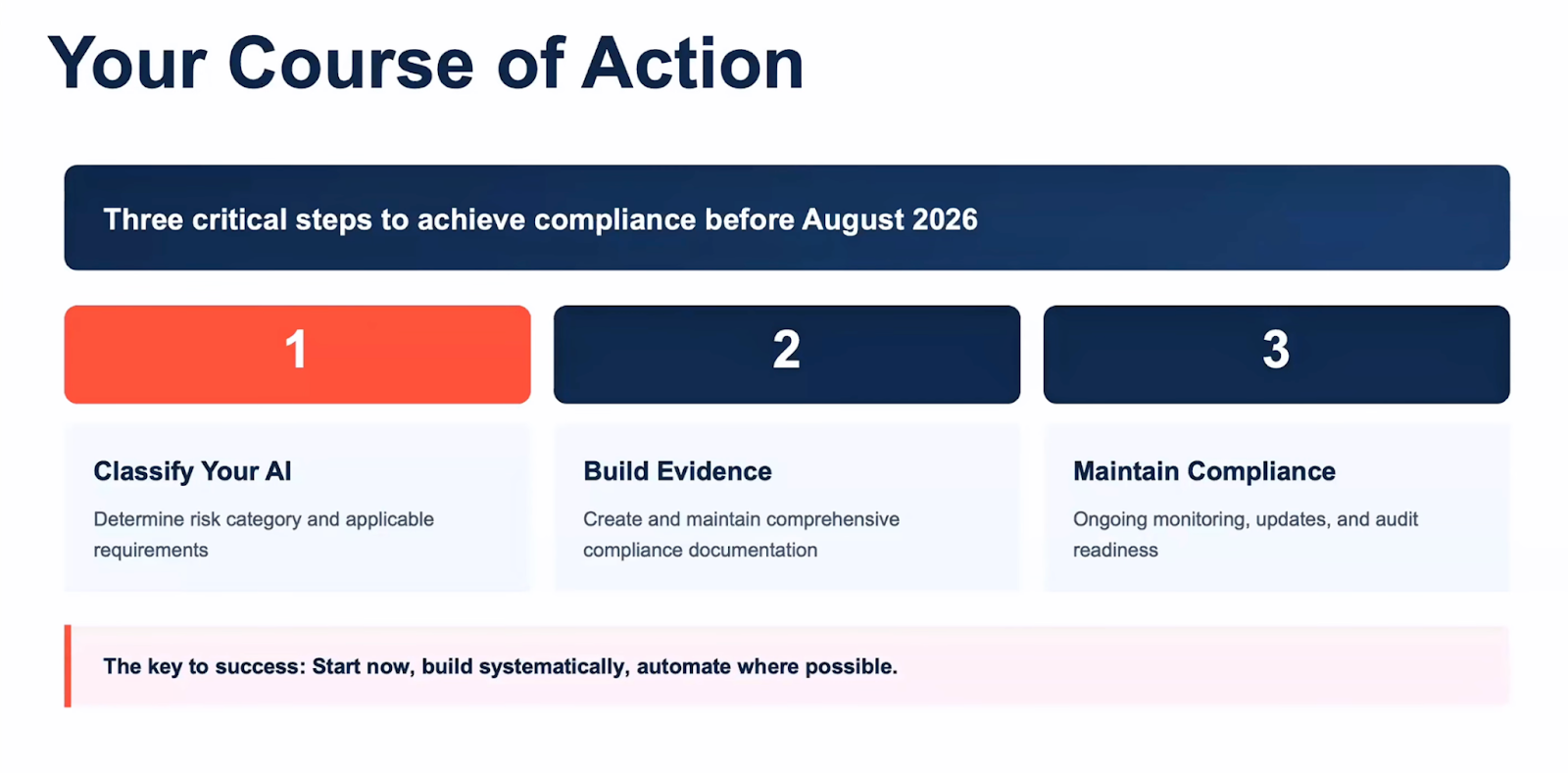 Your Course of Action

Three critical steps to achieve compliance before August 2026

1

Classify Your AI

Determine risk category and applicable requirements

2

Build Evidence

Create and maintain comprehensive compliance documentation

3

Maintain Compliance

Ongoing monitoring, updates, and audit readiness

The key to success: Start now, build systematically, automate where possible.